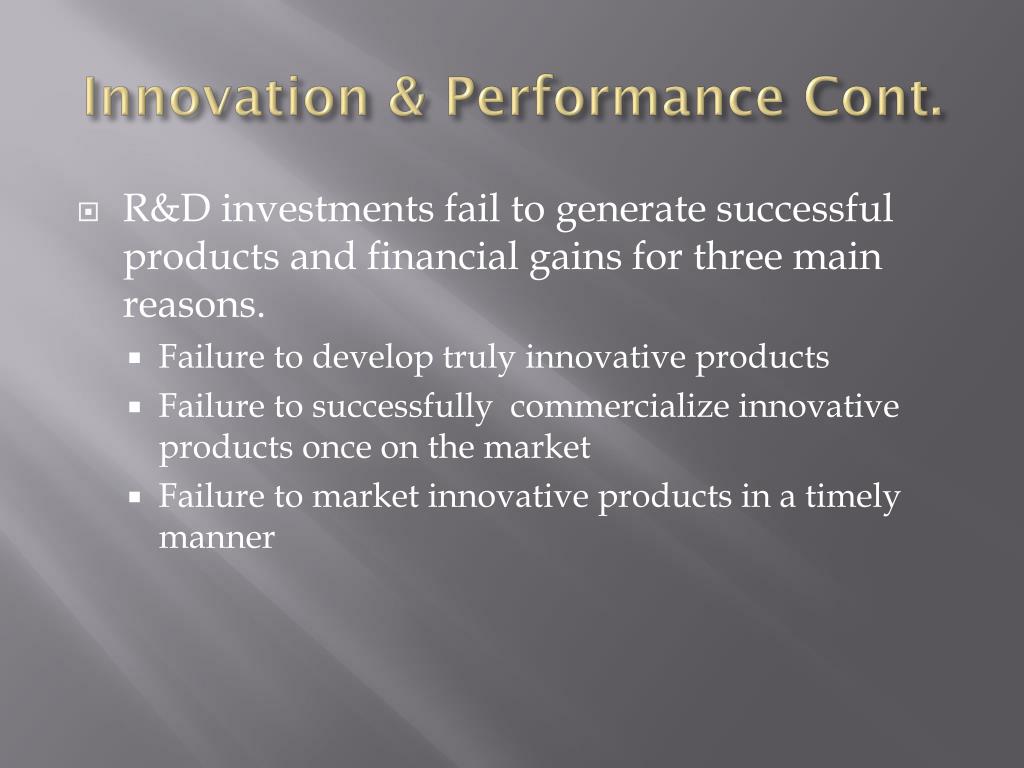 Innovation & Performance Cont.

R&D investments fail to generate successful products and financial gains for three main reasons.

Failure to develop truly innovative products

Failure to successfully commercialize innovative products once on the market

Failure to market innovative products in a timely manner